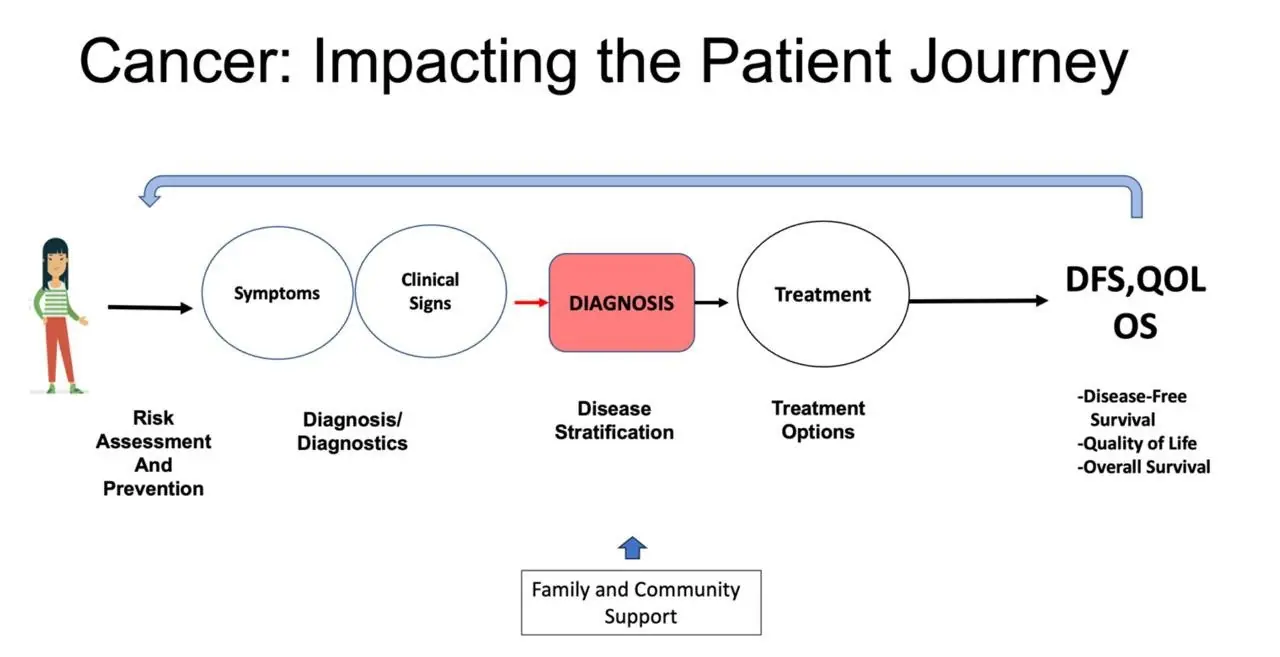 Cancer: Impacting the Patient Journey

Symptoms

Clinical Signs

DIAGNOSIS

Treatment

DFS,QOL OS

Risk Assessment And Prevention

Diagnosis/ Diagnostics

Disease Stratification

Treatment Options

-Disease-Free Survival
-Quality of Life
-Overall Survival

Family and Community Support